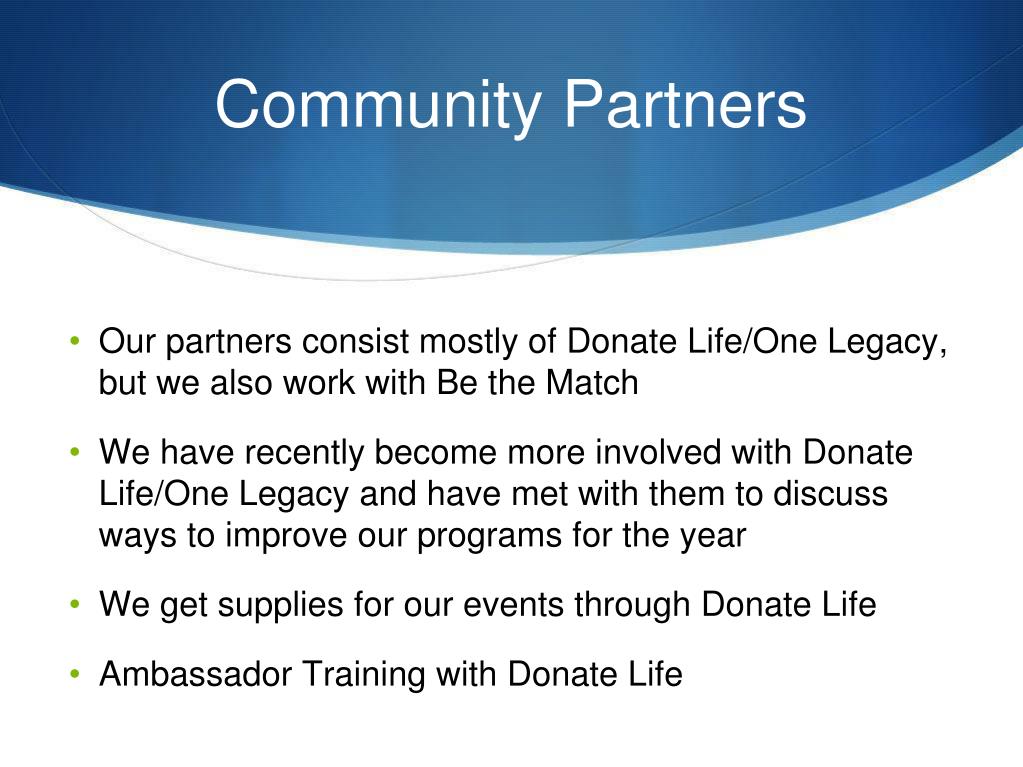 Community Partners

• Our partners consist mostly of Donate Life/One Legacy, but we also work with Be the Match

• We have recently become more involved with Donate Life/One Legacy and have met with them to discuss ways to improve our programs for the year

• We get supplies for our events through Donate Life

• Ambassador Training with Donate Life